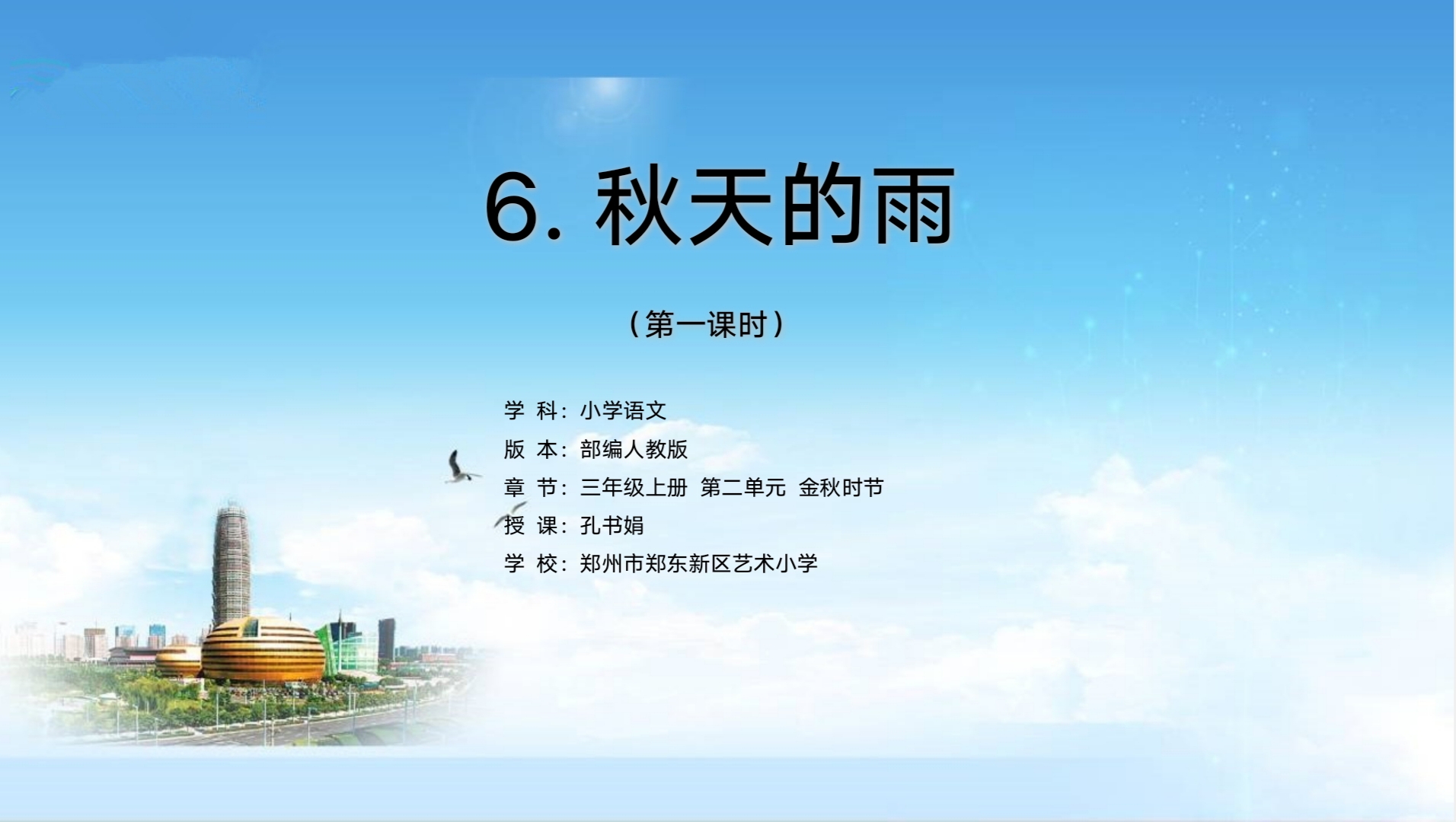 6. 秋天的雨

（第一课时）

学 科：小学语文
版 本：部编人教版
章 节：三年级上册 第二单元 金秋时节
授 课：孔书娟
学 校：郑州市郑东新区艺术小学